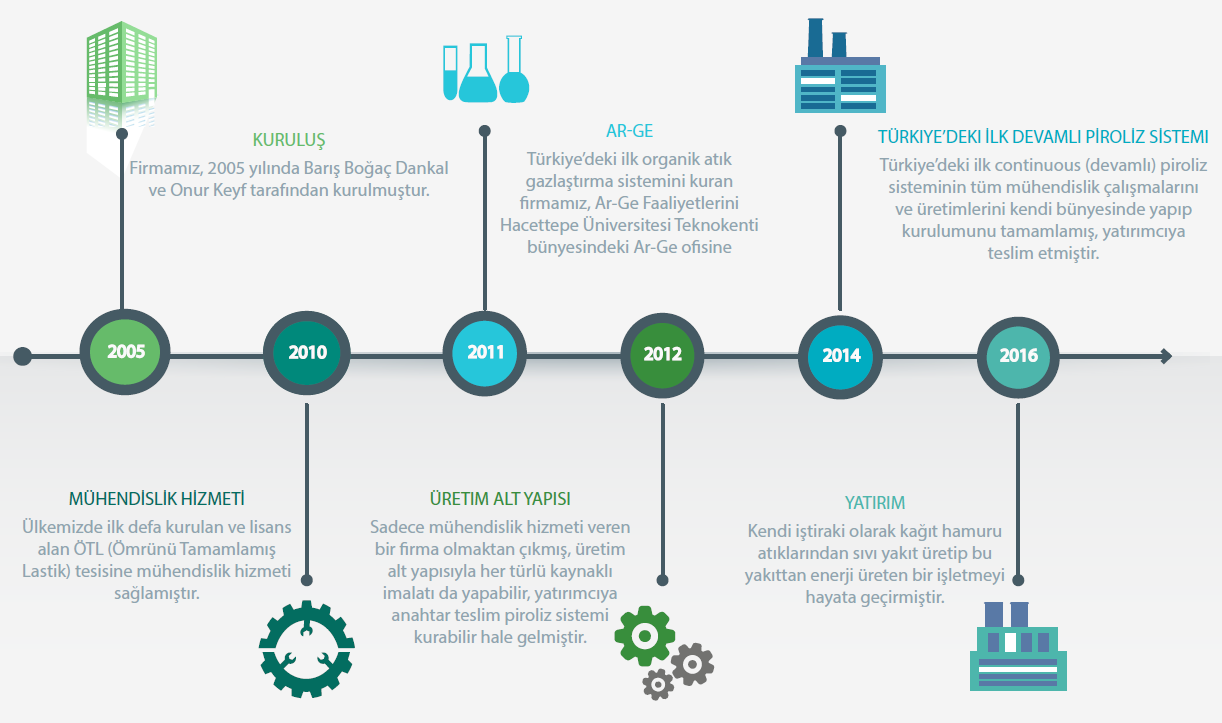 KURULUŞ
Firmamız, 2005 yılında Barış Boğaç Dankal ve Onur Keyf tarafından kurulmuştur.

AR-GE
Türkiye'deki ilk organik atık gazlaştırma sistemini kuran firmamız, Ar-Ge Faaliyetlerini Hacettepe Üniversitesi Teknokenti bünyesindeki Ar-Ge ofisine

TÜRKİYE'DEKİ İLK DEVAMLI PİROLİZ SİSTEMİ
Türkiye'deki ilk continuous (devamlı) piroliz sisteminin tüm mühendislik çalışmalarını ve üretimlerini kendi bünyesinde yapıp kurulumunu tamamlamış, yatırımcıya teslim etmiştir.

2005

2010

2011

2012

2014

2016

MÜHENDİSLİK HİZMETİ
Ülkemizde ilk defa kurulan ve lisans alan ÖTL (Ömrünü Tamamlamış Lastik) tesisine mühendislik hizmeti sağlamıştır.

ÜRETİM ALT YAPISI
Sadece mühendislik hizmeti veren bir firma olmaktan çıkmış, üretim alt yapısıyla her türlü kaynaklı imalatı da yapabilir, yatırımcıya anahtar teslim piroliz sistemi kurabilir hale gelmiştir.

YATIRIM
Kendi iştiraki olarak kağıt hamuru atıklarından sıvı yakıt üretip bu yakıttan enerji üreten bir işletmeyi hayata geçirmiştir.